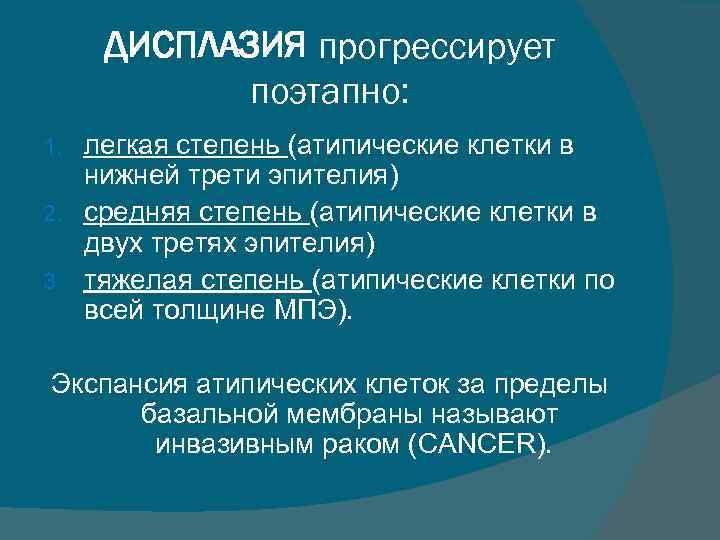 ДИСПЛАЗИЯ прогрессирует поэтапно:

1. легкая степень (атипические клетки в нижней трети эпителия)
2. средняя степень (атипические клетки в двух третях эпителия)
3. тяжелая степень (атипические клетки по всей толщине МПЭ).

Экспансия атипических клеток за пределы базальной мембраны называют инвазивным раком (CANCER).